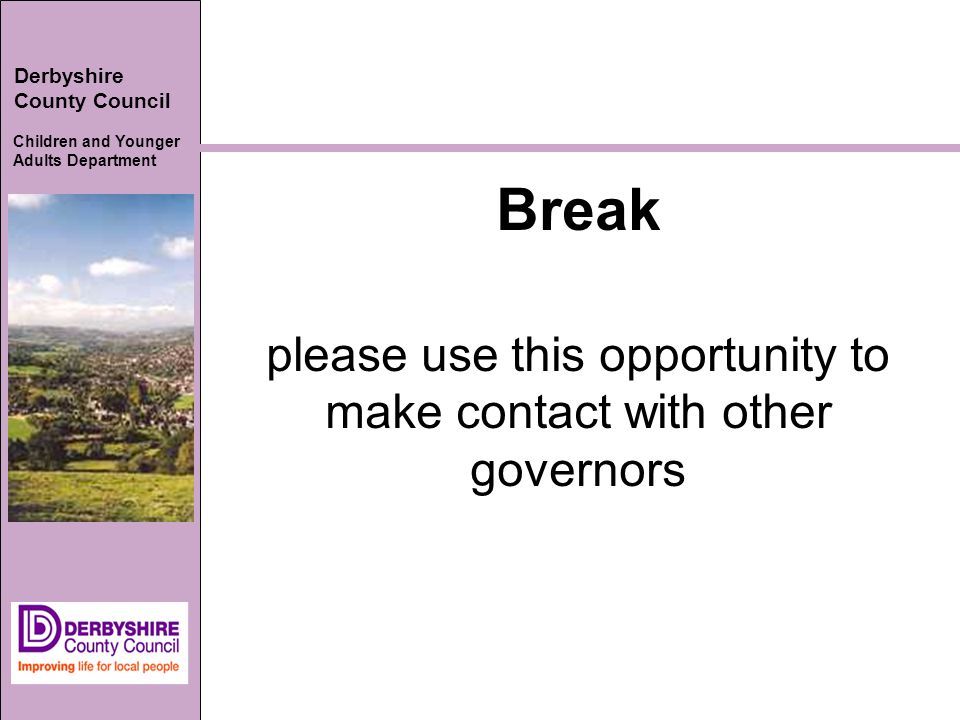 Derbyshire County Council

Children and Younger Adults Department

DERBYSHIRE County Council
Improving life for local people

Break

please use this opportunity to make contact with other governors